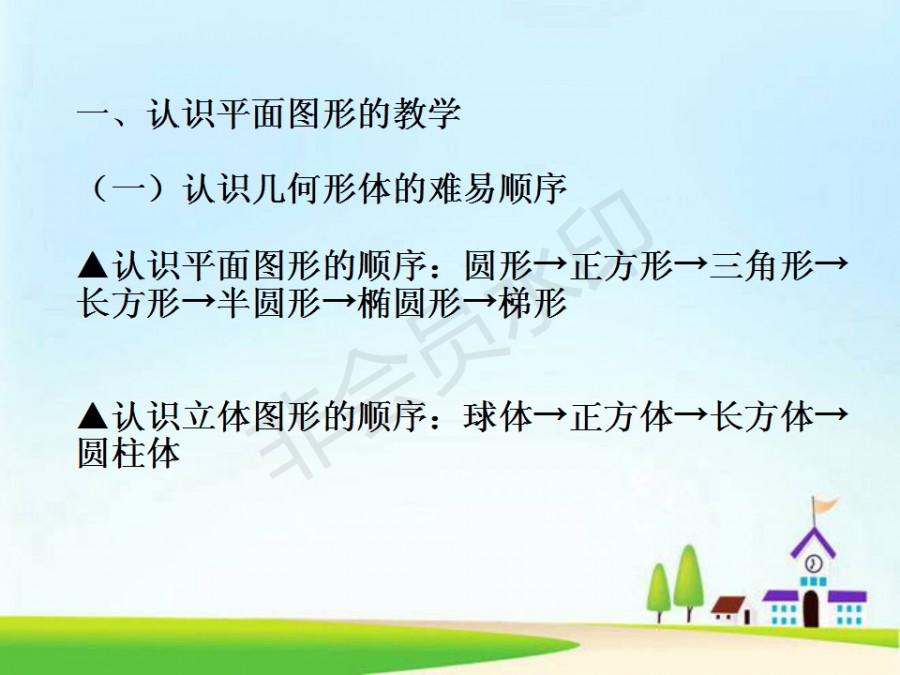 一、认识平面图形的教学

（一）认识几何形体的难易顺序

▲认识平面图形的顺序：圆形→正方形→三角形→长方形→半圆形→椭圆形→梯形

▲认识立体图形的顺序：球体→正方体→长方体→圆柱体

非会员水印